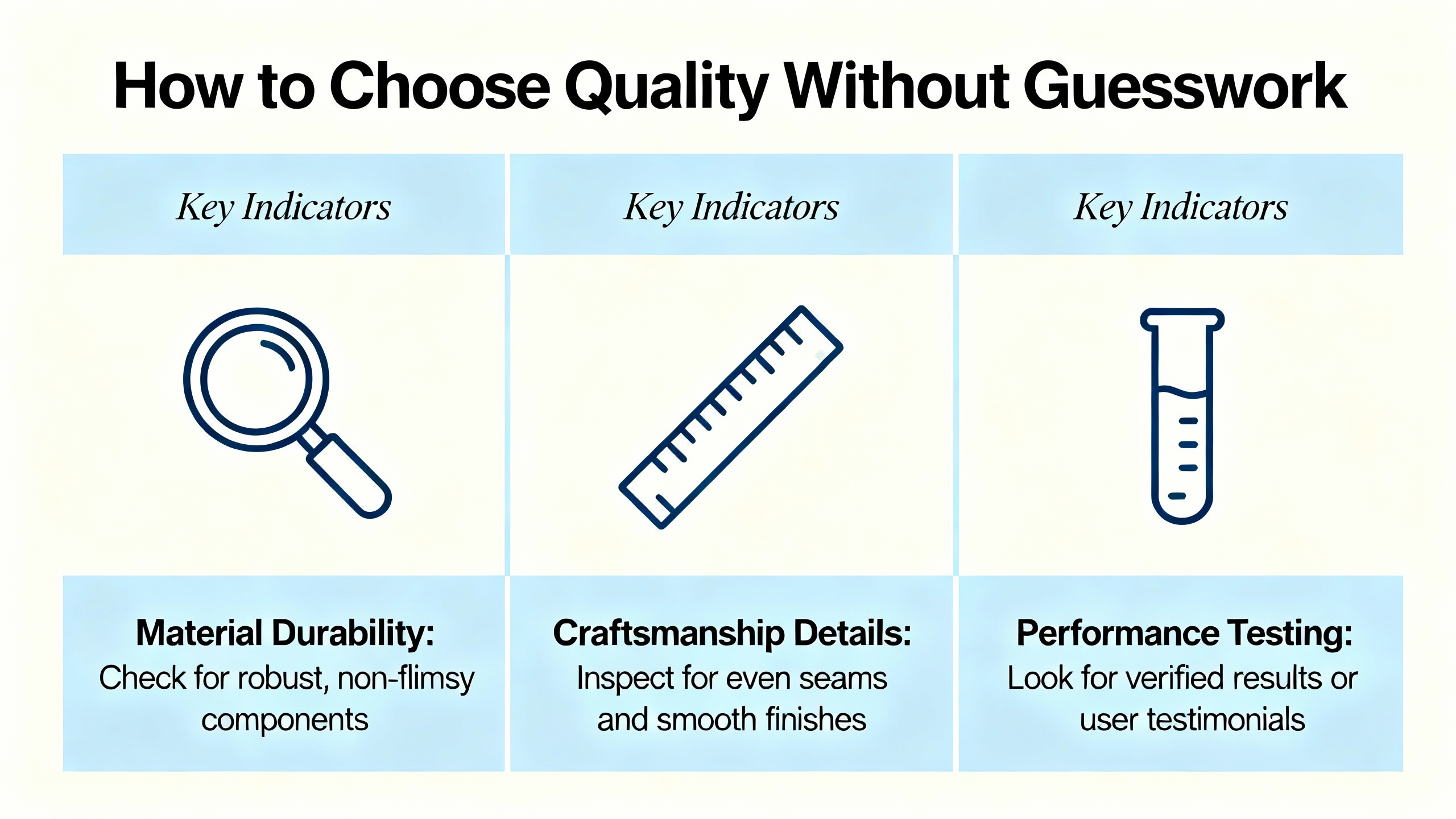 How to Choose Quality Without Guesswork

| Key Indicators | Key Indicators | Key Indicators |
|---|---|---|
| **Material Durability:** Check for robust, non-flimsy components | **Craftsmanship Details:** Inspect for even seams and smooth finishes | **Performance Testing:** Look for verified results or user testimonials |